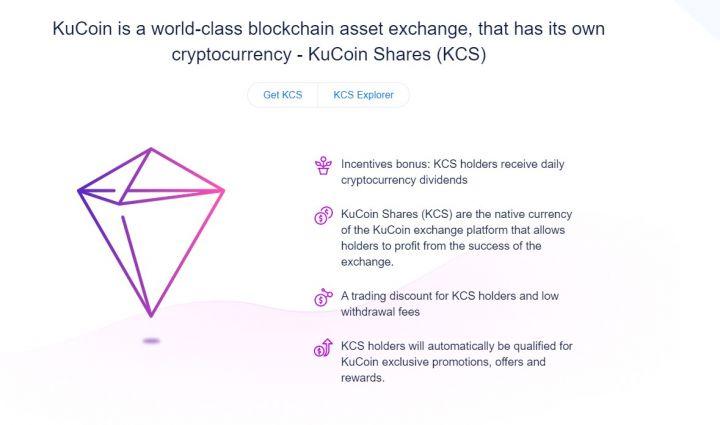 KuCoin is a world-class blockchain asset exchange, that has its own cryptocurrency - KuCoin Shares (KCS)

Get KCS

KCS Explorer

Incentives bonus: KCS holders receive daily cryptocurrency dividends

KuCoin Shares (KCS) are the native currency of the KuCoin exchange platform that allows holders to profit from the success of the exchange.

A trading discount for KCS holders and low withdrawal fees

KCS holders will automatically be qualified for KuCoin exclusive promotions, offers and rewards.